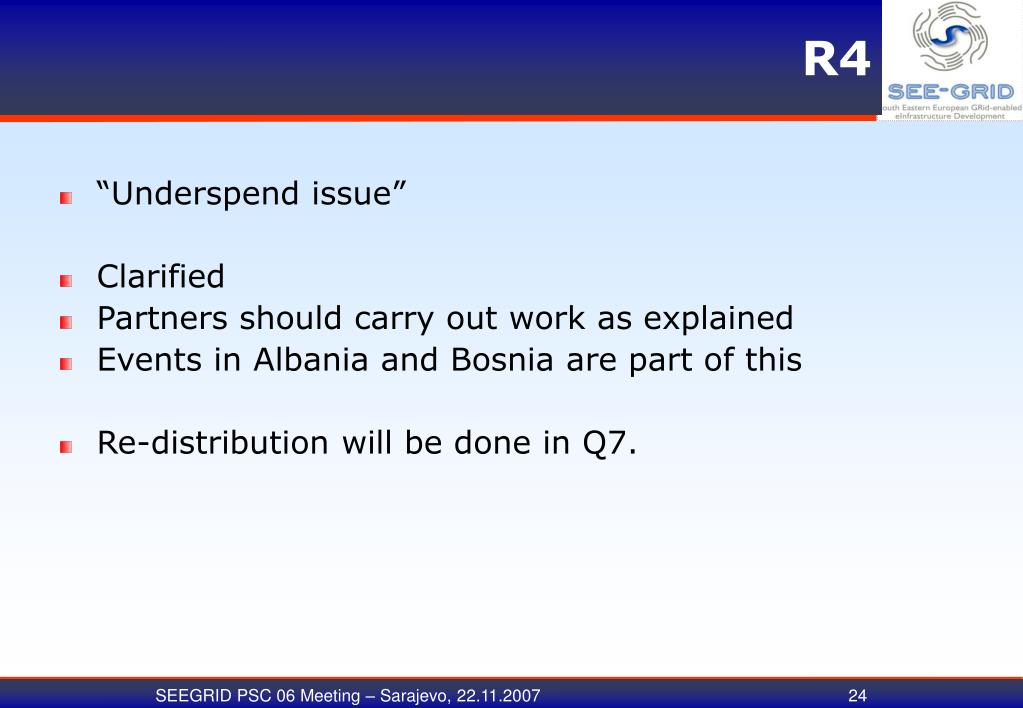 R4

SEE-GRID
outh Eastern European GRid-enabled eInfrastructure Development

“Underspend issue”

Clarified
Partners should carry out work as explained
Events in Albania and Bosnia are part of this

Re-distribution will be done in Q7.

SEEGRID PSC 06 Meeting – Sarajevo, 22.11.2007

24